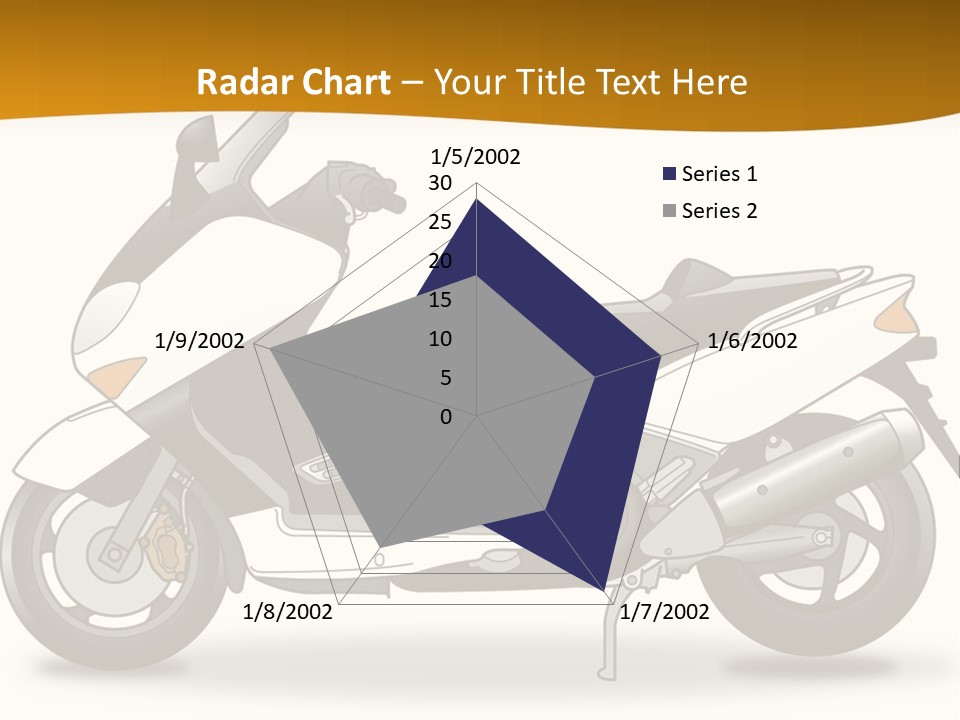 Radar Chart – Your Title Text Here

1/5/2002

30
25
20
15
10
5
0

1/6/2002

1/7/2002

1/8/2002

1/9/2002

Series 1
Series 2